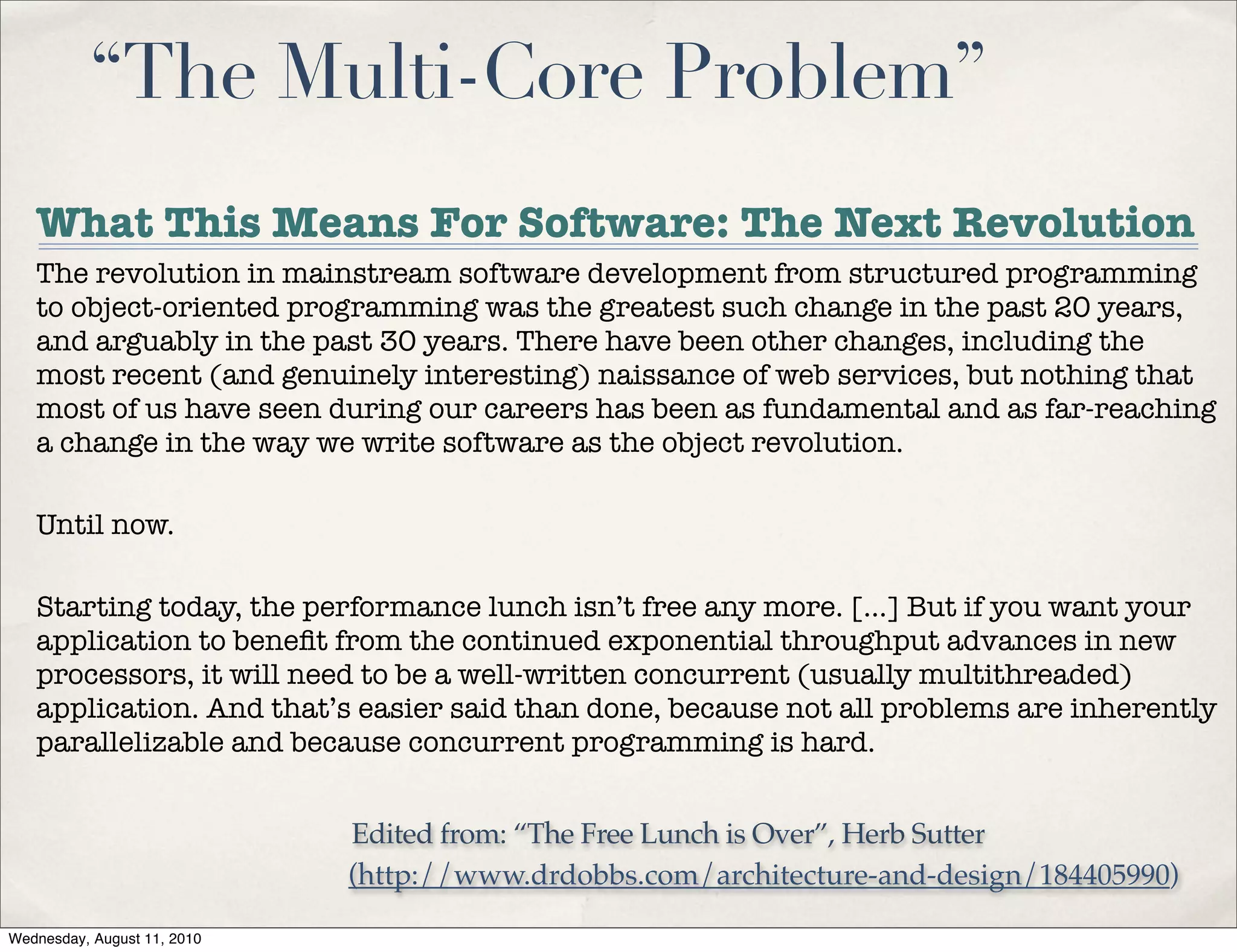 “The Multi-Core Problem”

What This Means For Software: The Next Revolution

The revolution in mainstream software development from structured programming to object-oriented programming was the greatest such change in the past 20 years, and arguably in the past 30 years. There have been other changes, including the most recent (and genuinely interesting) naissance of web services, but nothing that most of us have seen during our careers has been as fundamental and as far-reaching a change in the way we write software as the object revolution.

Until now.

Starting today, the performance lunch isn’t free any more. [...] But if you want your application to benefit from the continued exponential throughput advances in new processors, it will need to be a well-written concurrent (usually multithreaded) application. And that’s easier said than done, because not all problems are inherently parallelizable and because concurrent programming is hard.

Edited from: “The Free Lunch is Over”, Herb Sutter
(http://www.drdobbs.com/architecture-and-design/184405990)

Wednesday, August 11, 2010